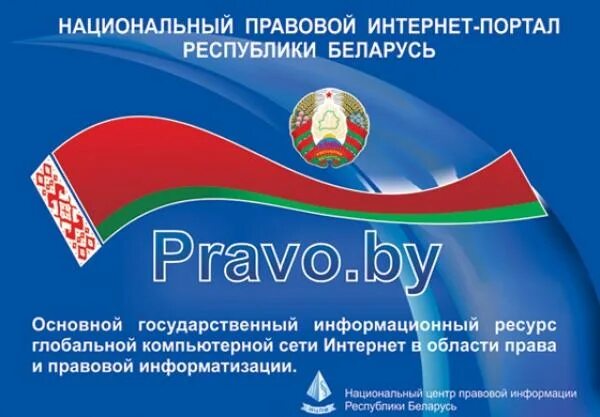 НАЦИОНАЛЬНЫЙ ПРАВОВОЙ ИНТЕРНЕТ-ПОРТАЛ РЕСПУБЛИКИ БЕЛАРУСЬ

Pravo.by

Основной государственный информационный ресурс глобальной компьютерной сети Интернет в области права и правовой информатизации.

Национальный центр правовой информации Республики Беларусь